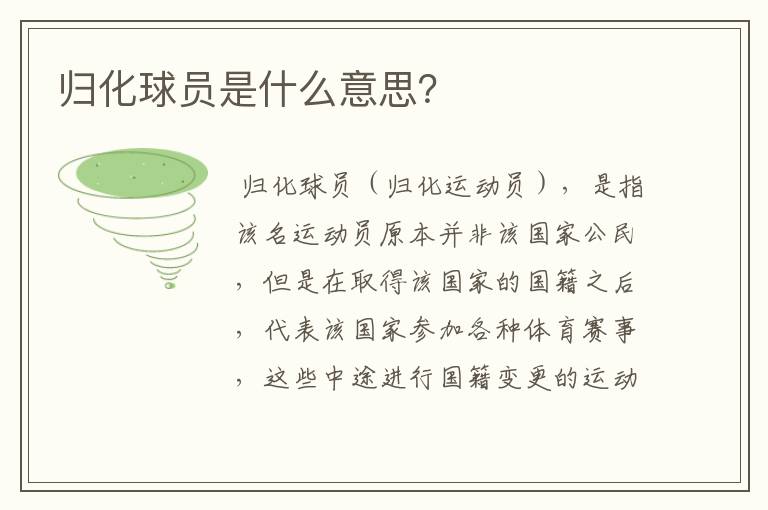 归化球员是什么意思?

归化球员（归化运动员），是指该名运动员原本并非该国家公民，但是在取得该国家的国籍之后，代表该国家参加各种体育赛事，这些中途进行国籍变更的运动